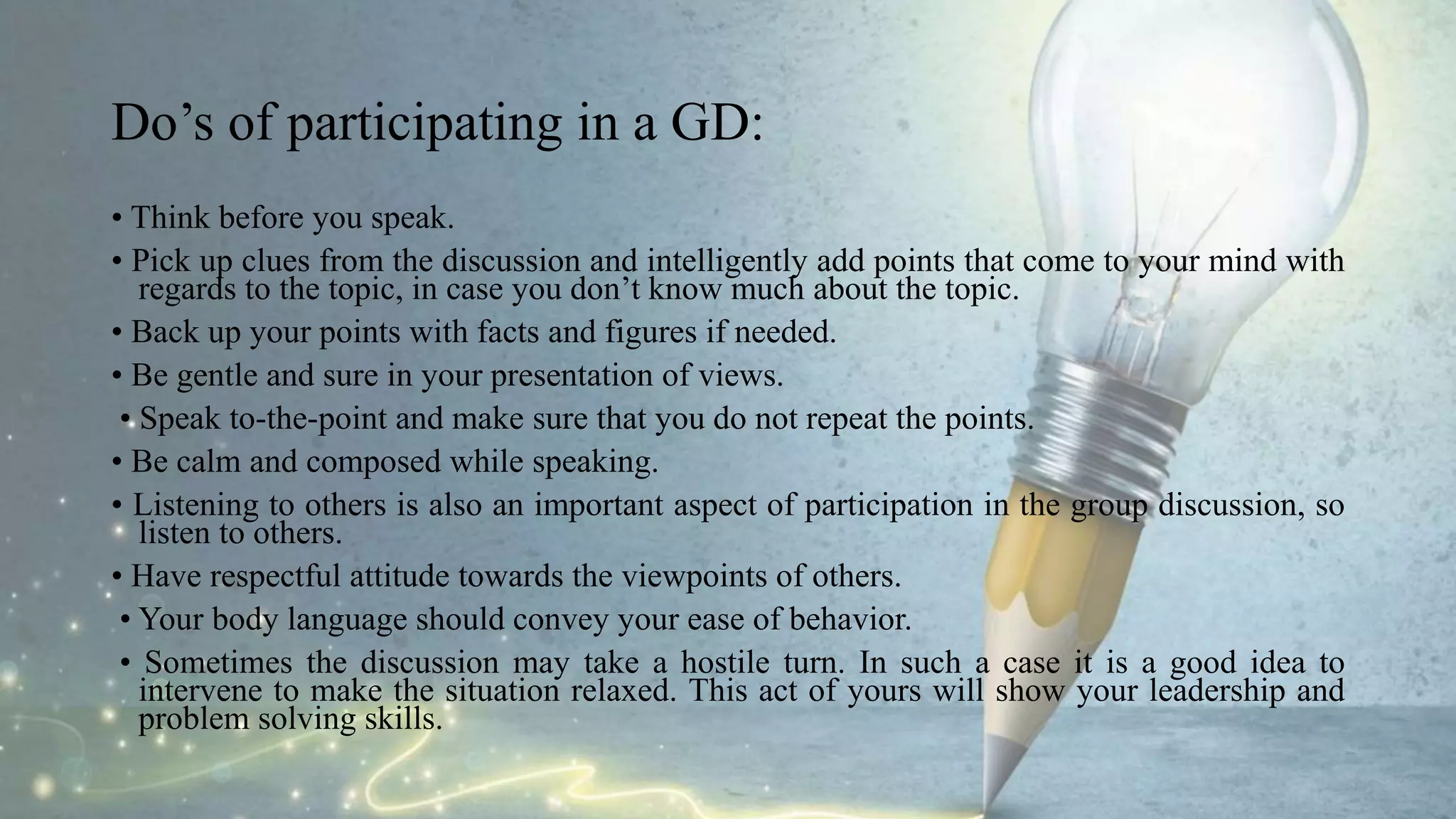 Do’s of participating in a GD:

• Think before you speak.

• Pick up clues from the discussion and intelligently add points that come to your mind with regards to the topic, in case you don’t know much about the topic.

• Back up your points with facts and figures if needed.

• Be gentle and sure in your presentation of views.

• Speak to-the-point and make sure that you do not repeat the points.

• Be calm and composed while speaking.

• Listening to others is also an important aspect of participation in the group discussion, so listen to others.

• Have respectful attitude towards the viewpoints of others.

• Your body language should convey your ease of behavior.

• Sometimes the discussion may take a hostile turn. In such a case it is a good idea to intervene to make the situation relaxed. This act of yours will show your leadership and problem solving skills.